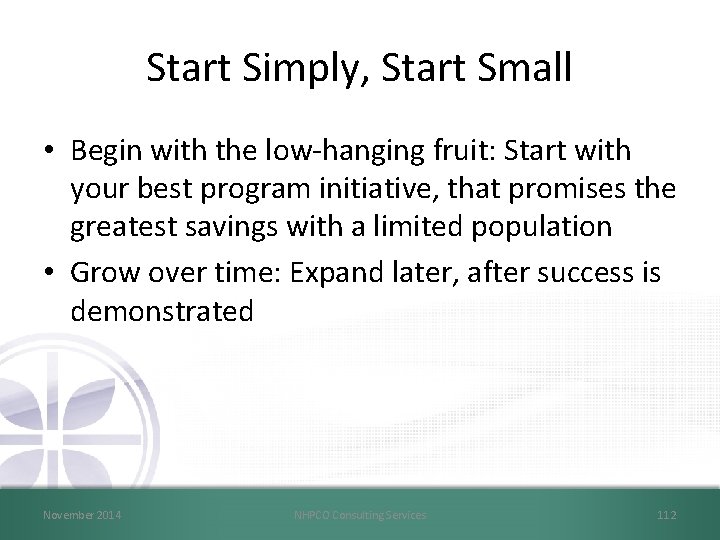 Start Simply, Start Small

• Begin with the low-hanging fruit: Start with your best program initiative, that promises the greatest savings with a limited population

• Grow over time: Expand later, after success is demonstrated

November 2014

NHPCO Consulting Services

112